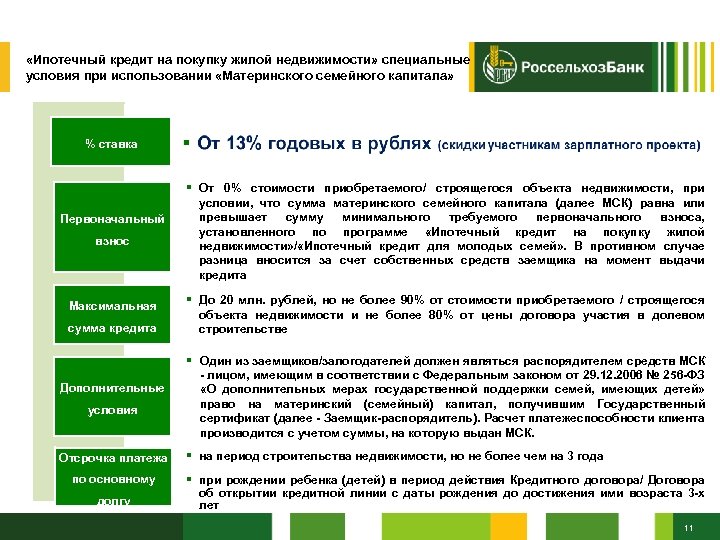 «Ипотечный кредит на покупку жилой недвижимости» специальные условия при использовании «Материнского семейного капитала»

РоссельхозБанк

% ставка

▪ От 13% годовых в рублях (скидки участникам зарплатного проекта)

Первоначальный взнос

▪ От 0% стоимости приобретаемого/ строящегося объекта недвижимости, при условии, что сумма материнского семейного капитала (далее МСК) равна или превышает сумму минимального требуемого первоначального взноса, установленного по программе «Ипотечный кредит на покупку жилой недвижимости»/«Ипотечный кредит для молодых семей». В противном случае разница вносится за счет собственных средств заемщика на момент выдачи кредита

Максимальная сумма кредита

▪ До 20 млн. рублей, но не более 90% от стоимости приобретаемого / строящегося объекта недвижимости и не более 80% от цены договора участия в долевом строительстве

Дополнительные условия

▪ Один из заемщиков/залогодателей должен являться распорядителем средств МСК - лицом, имеющим в соответствии с Федеральным законом от 29.12.2006 № 256-ФЗ «О дополнительных мерах государственной поддержки семей, имеющих детей» право на материнский (семейный) капитал, получившим Государственный сертификат (далее - Заемщик-распорядитель). Расчет платежеспособности клиента производится с учетом суммы, на которую выдан МСК.

Отсрочка платежа по основному долгу

▪ на период строительства недвижимости, но не более чем на 3 года

▪ при рождении ребенка (детей) в период действия Кредитного договора/ Договора об открытии кредитной линии с даты рождения до достижения ими возраста 3-х лет

11